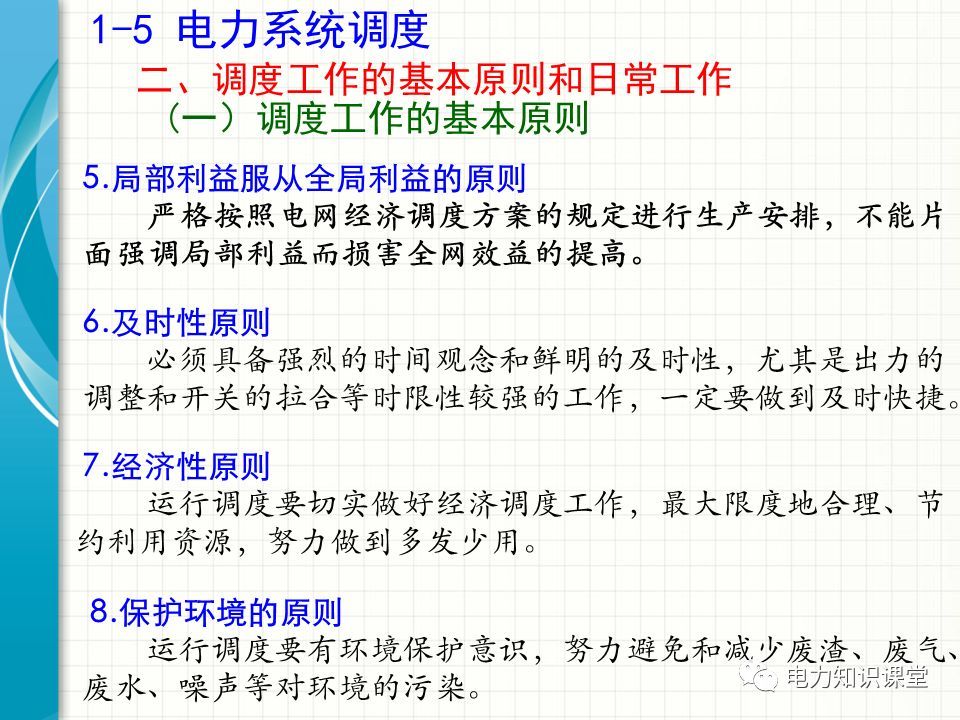 1-5 电力系统调度

二、调度工作的基本原则和日常工作

（一）调度工作的基本原则

5.局部利益服从全局利益的原则

严格按照电网经济调度方案的规定进行生产安排，不能片面强调局部利益而损害全网效益的提高。

6.及时性原则

必须具备强烈的时间观念和鲜明的及时性，尤其是出力的调整和开关的拉合等时限性较强的工作，一定要做到及时快捷。

7.经济性原则

运行调度要切实做好经济调度工作，最大限度地合理、节约利用资源，努力做到多发少用。

8.保护环境的原则

运行调度要有环境保护意识，努力避免和减少废渣、废气、废水、噪声等对环境的污染。

电力知识课堂